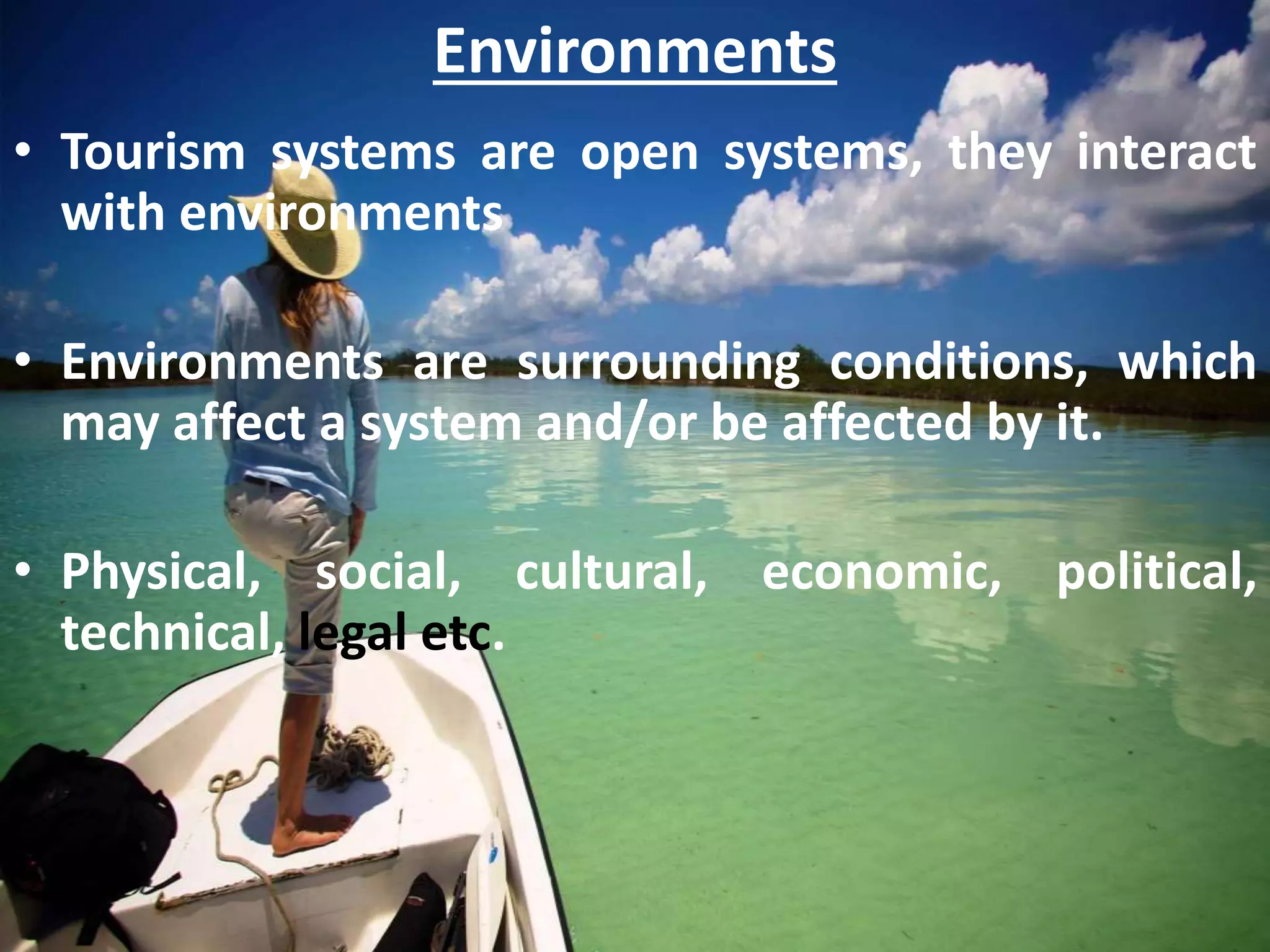 Environments

• Tourism systems are open systems, they interact with environments

• Environments are surrounding conditions, which may affect a system and/or be affected by it.

• Physical, social, cultural, economic, political, technical, legal etc.